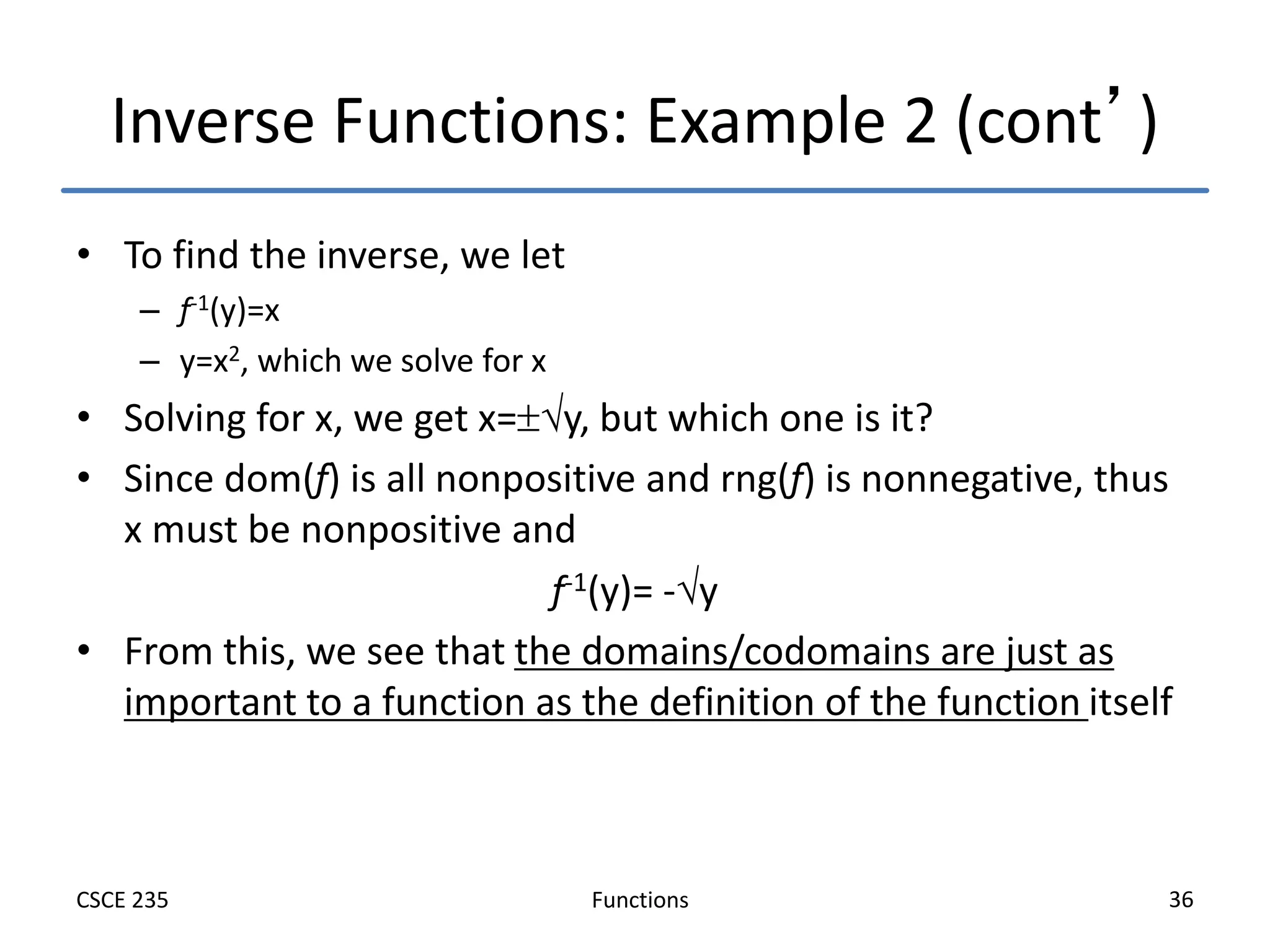 Inverse Functions: Example 2 (cont’)

• To find the inverse, we let
– $f^{-1}(y)=x$
– $y=x^2$, which we solve for x

• Solving for x, we get $x=\pm\sqrt{y}$, but which one is it?

• Since dom($f$) is all nonpositive and rng($f$) is nonnegative, thus x must be nonpositive and

$f^{-1}(y)= -\sqrt{y}$

• From this, we see that the domains/codomains are just as important to a function as the definition of the function itself

CSCE 235
Functions
36